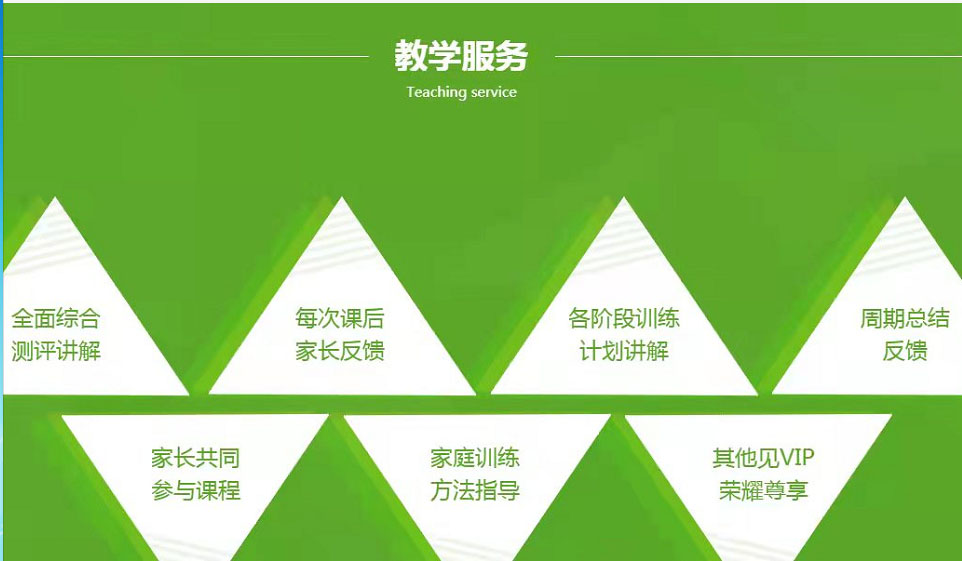 教学服务
Teaching service

全面综合
测评讲解

每次课后
家长反馈

各阶段训练
计划讲解

周期总结
反馈

家长共同
参与课程

家庭训练
方法指导

其他见VIP
荣耀尊享